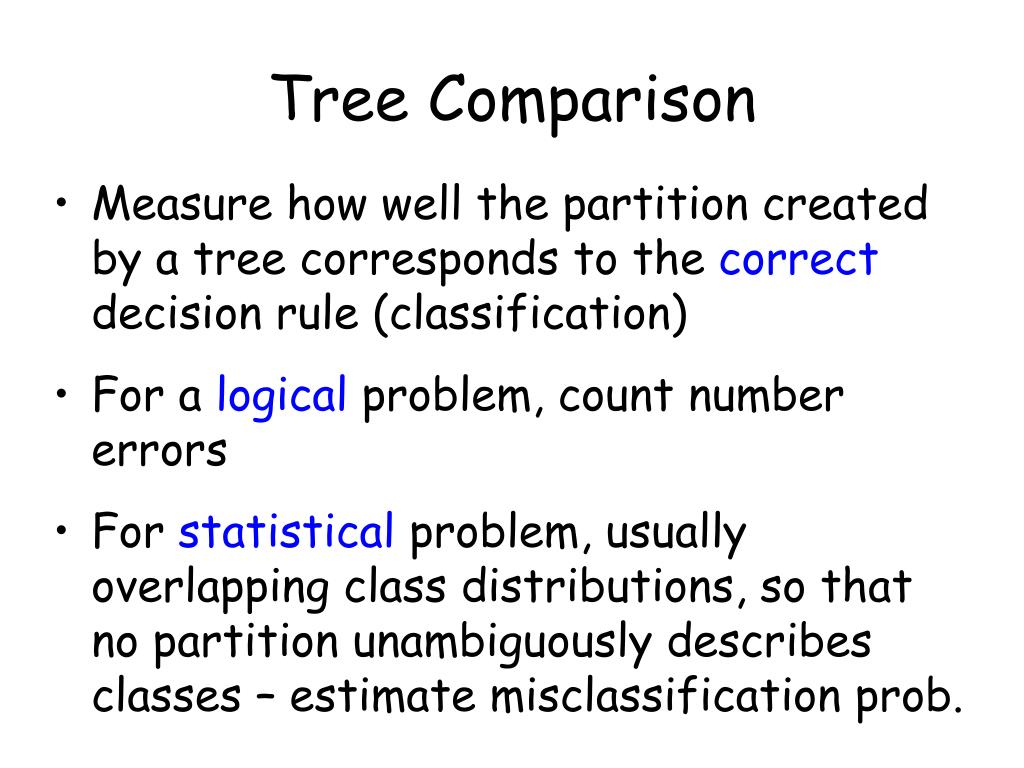 Tree Comparison

• Measure how well the partition created by a tree corresponds to the correct decision rule (classification)

• For a logical problem, count number errors

• For statistical problem, usually overlapping class distributions, so that no partition unambiguously describes classes – estimate misclassification prob.